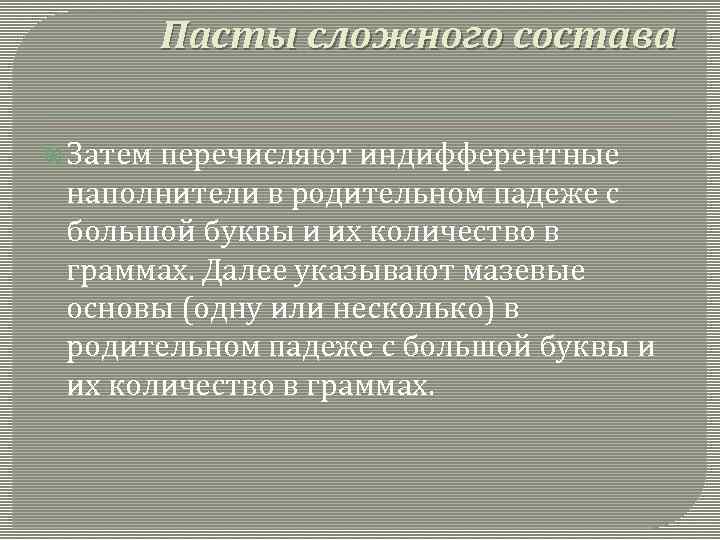 Пасты сложного состава

Затем перечисляют индифферентные наполнители в родительном падеже с большой буквы и их количество в граммах. Далее указывают мазевые основы (одну или несколько) в родительном падеже с большой буквы и их количество в граммах.